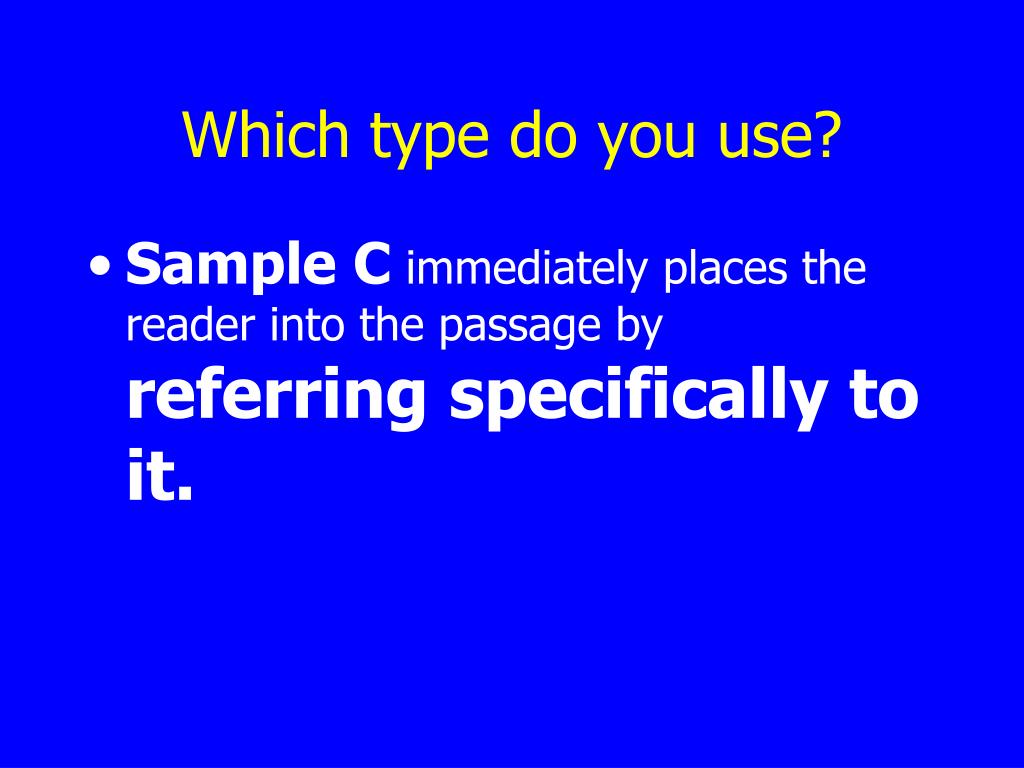 Which type do you use?

• Sample C immediately places the reader into the passage by referring specifically to it.